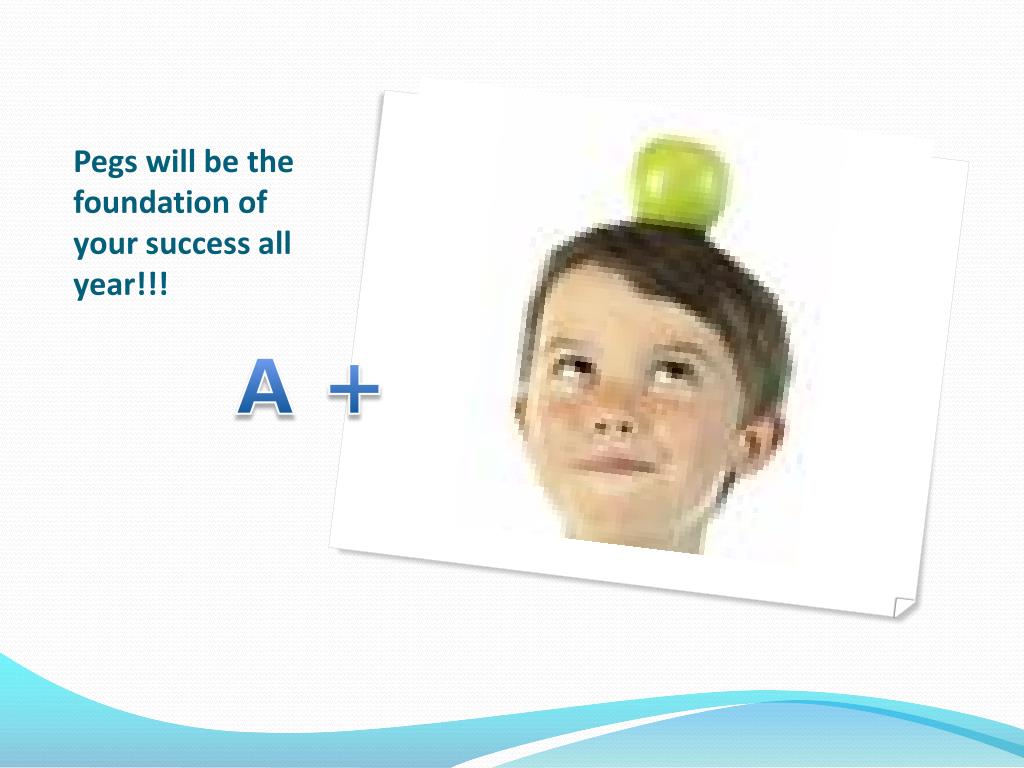 Pegs will be the foundation of your success all year!!!

A +